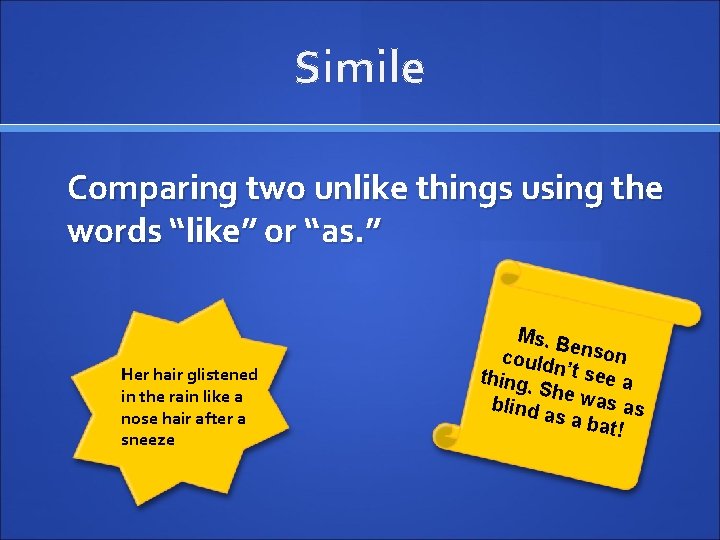 Simile

Comparing two unlike things using the words “like” or “as.”

Her hair glistened in the rain like a nose hair after a sneeze

Ms. Benson couldn't see a thing. She was as blind as a bat!